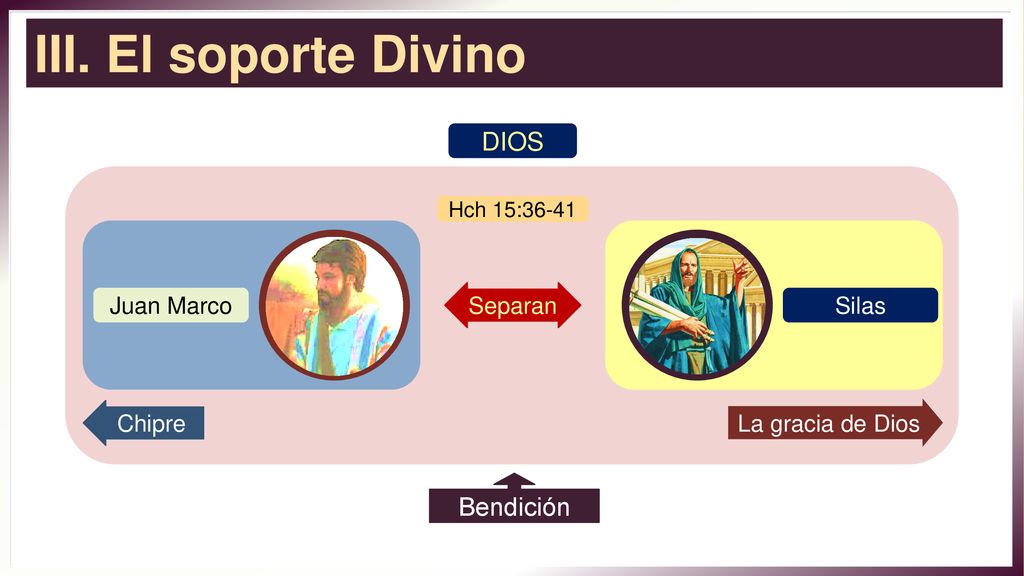 III. El soporte Divino

DIOS

Hch 15:36-41

Juan Marco

Separan

Silas

Chipre

La gracia de Dios

Bendición